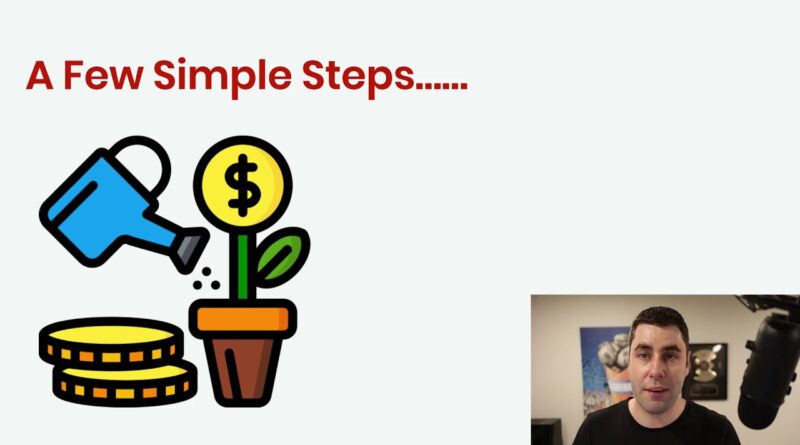 A Few Simple Steps......

$